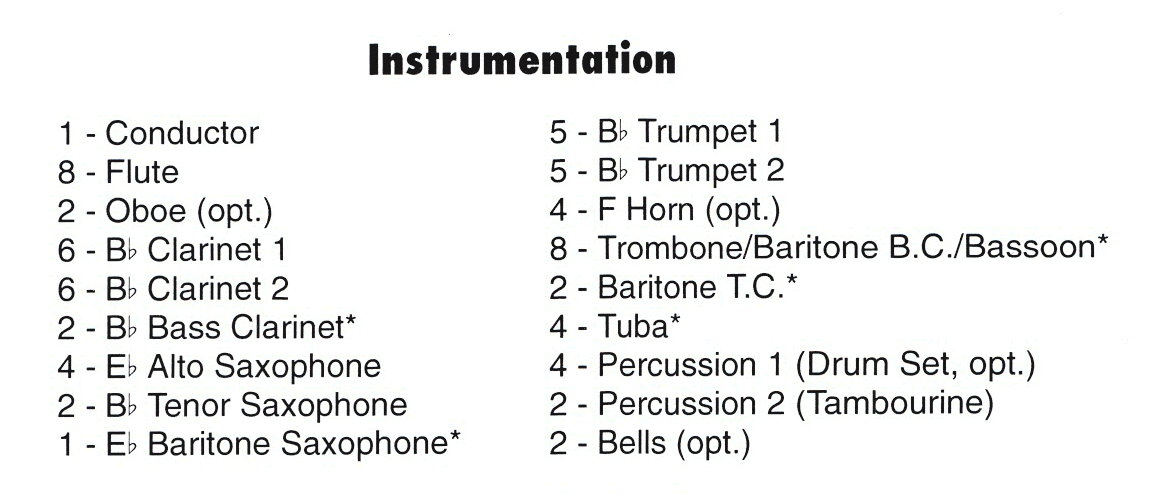 Instrumentation

1 - Conductor
8 - Flute
2 - Oboe (opt.)
6 - B♭ Clarinet 1
6 - B♭ Clarinet 2
2 - B♭ Bass Clarinet*
4 - E♭ Alto Saxophone
2 - B♭ Tenor Saxophone
1 - E♭ Baritone Saxophone*

5 - B♭ Trumpet 1
5 - B♭ Trumpet 2
4 - F Horn (opt.)
8 - Trombone/Baritone B.C./Bassoon*
2 - Baritone T.C.*
4 - Tuba*
4 - Percussion 1 (Drum Set, opt.)
2 - Percussion 2 (Tambourine)
2 - Bells (opt.)